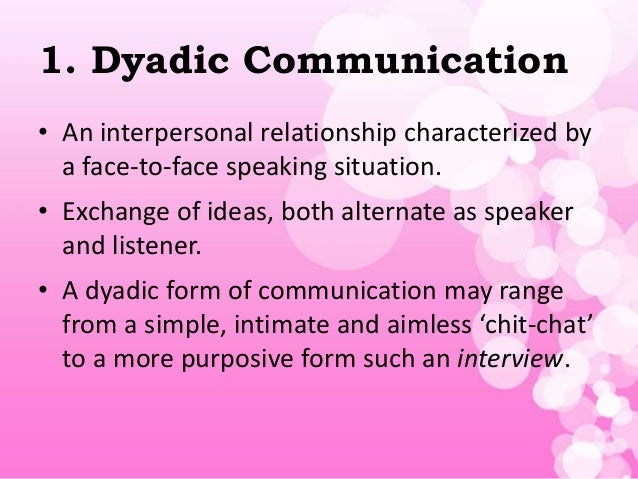 1. Dyadic Communication

• An interpersonal relationship characterized by a face-to-face speaking situation.

• Exchange of ideas, both alternate as speaker and listener.

• A dyadic form of communication may range from a simple, intimate and aimless ‘chit-chat’ to a more purposive form such an interview.